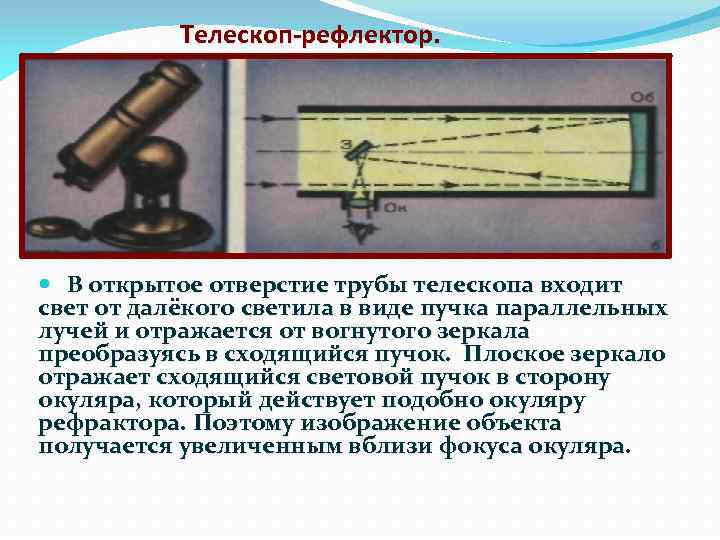 Телескоп-рефлектор.

Об

З

Ок

б

В открытое отверстие трубы телескопа входит свет от далёкого светила в виде пучка параллельных лучей и отражается от вогнутого зеркала преобразуясь в сходящийся пучок. Плоское зеркало отражает сходящийся световой пучок в сторону окуляра, который действует подобно окуляру рефрактора. Поэтому изображение объекта получается увеличенным вблизи фокуса окуляра.